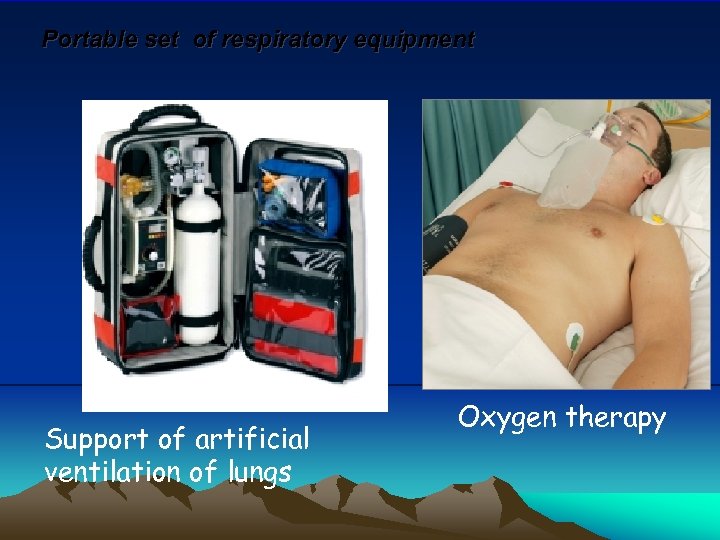 Portable set  of respiratory equipment

Support of artificial ventilation of lungs

Oxygen therapy